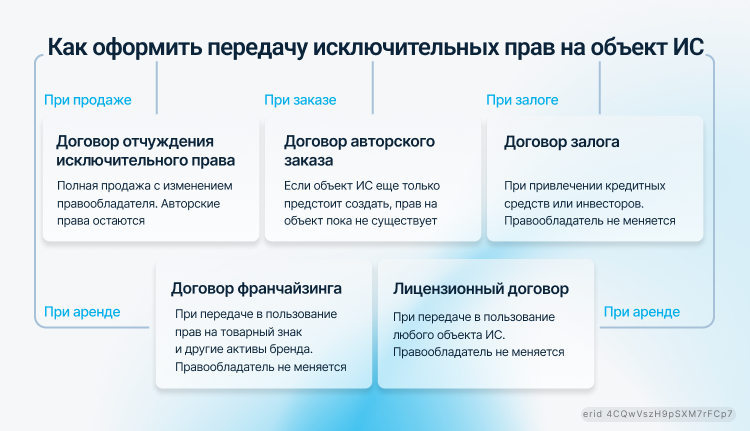 Как оформить передачу исключительных прав на объект ИС

При продаже

Договор отчуждения исключительного права

Полная продажа с изменением правообладателя. Авторские права остаются

При заказе

Договор авторского заказа

Если объект ИС еще только предстоит создать, прав на объект пока не существует

При залоге

Договор залога

При привлечении кредитных средств или инвесторов. Правообладатель не меняется

При аренде

Договор франчайзинга

При передаче в пользование прав на товарный знак и другие активы бренда. Правообладатель не меняется

Лицензионный договор

При передаче в пользование любого объекта ИС. Правообладатель не меняется

При аренде

erid 4CQwVszH9pSXM7rFCp7